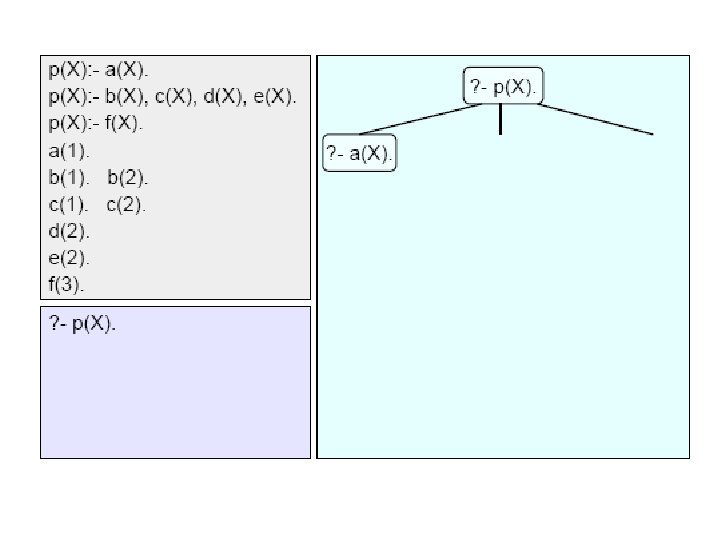 p(X):- a(X).
p(X):- b(X), c(X), d(X), e(X).
p(X):- f(X).
a(1).
b(1). b(2).
c(1). c(2).
d(2).
e(2).
f(3).

?- p(X).

?- p(X).

?- a(X).